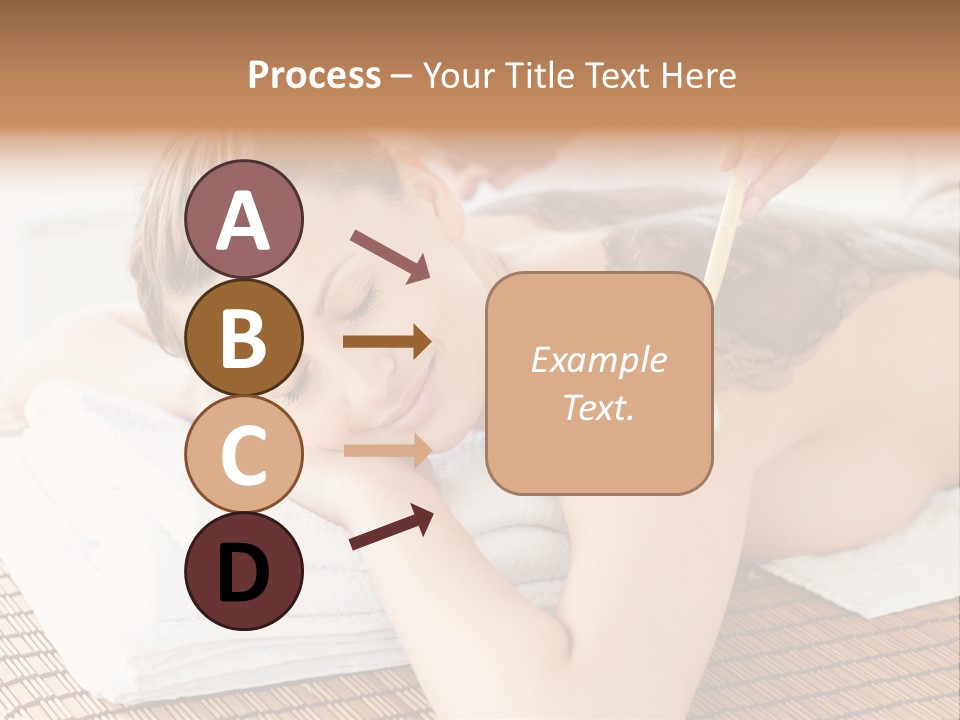 Process – Your Title Text Here

A

B

C

D

Example Text.